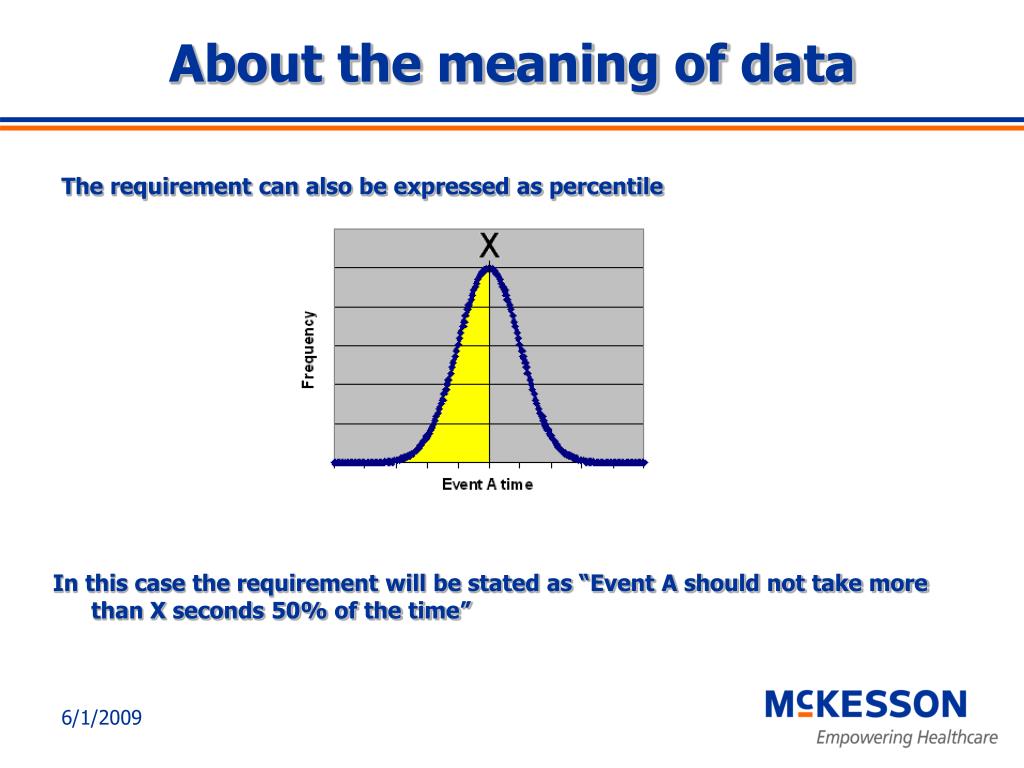 About the meaning of data

The requirement can also be expressed as percentile

X

Frequency

Event A time

In this case the requirement will be stated as “Event A should not take more than X seconds 50% of the time”

6/1/2009

McKESSON
Empowering Healthcare